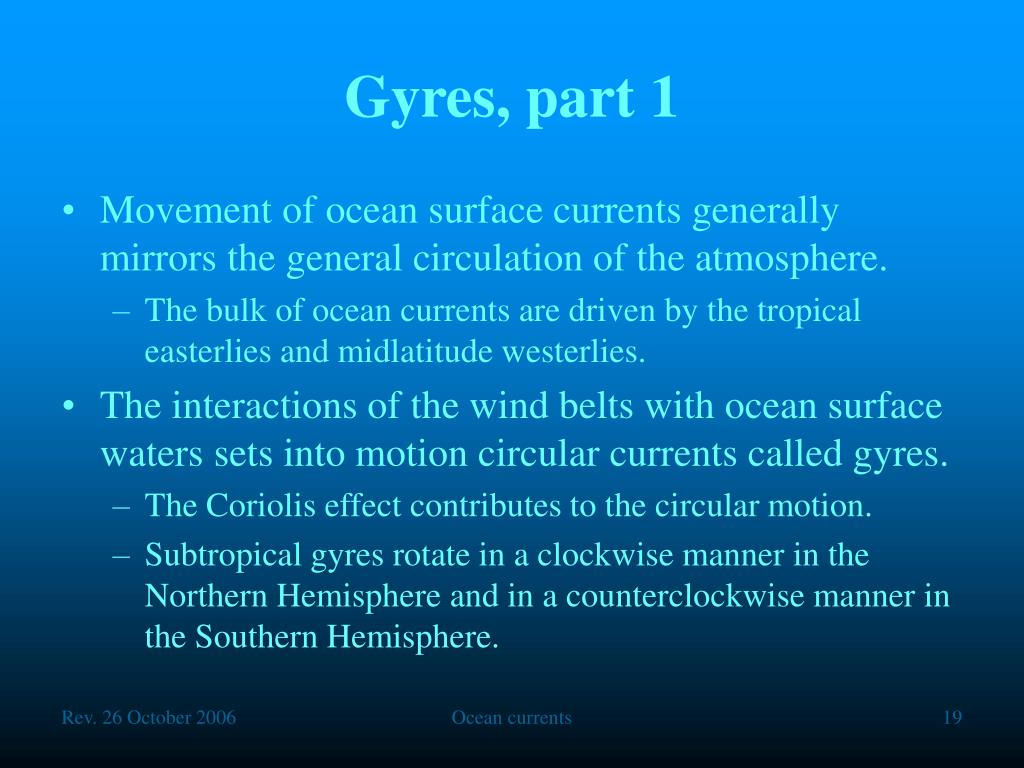 Gyres, part 1

• Movement of ocean surface currents generally mirrors the general circulation of the atmosphere.
– The bulk of ocean currents are driven by the tropical easterlies and midlatitude westerlies.
• The interactions of the wind belts with ocean surface waters sets into motion circular currents called gyres.
– The Coriolis effect contributes to the circular motion.
– Subtropical gyres rotate in a clockwise manner in the Northern Hemisphere and in a counterclockwise manner in the Southern Hemisphere.

Rev. 26 October 2006
Ocean currents
19